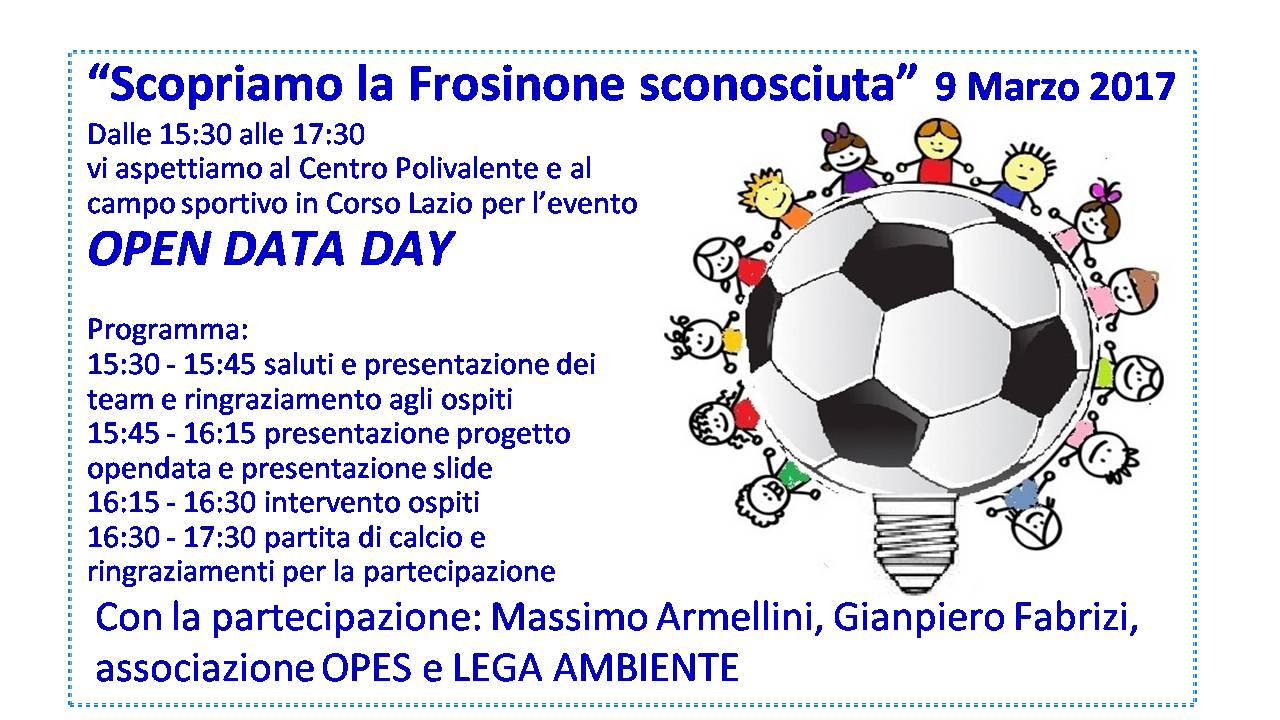 “Scopriamo la Frosinone sconosciuta” 9 Marzo 2017

Dalle 15:30 alle 17:30
vi aspettiamo al Centro Polivalente e al campo sportivo in Corso Lazio per l’evento

OPEN DATA DAY

Programma:
15:30 - 15:45 saluti e presentazione dei team e ringraziamento agli ospiti
15:45 - 16:15 presentazione progetto opendata e presentazione slide
16:15 - 16:30 intervento ospiti
16:30 - 17:30 partita di calcio e ringraziamenti per la partecipazione

Con la partecipazione: Massimo Armellini, Gianpiero Fabrizi, associazione OPES e LEGA AMBIENTE